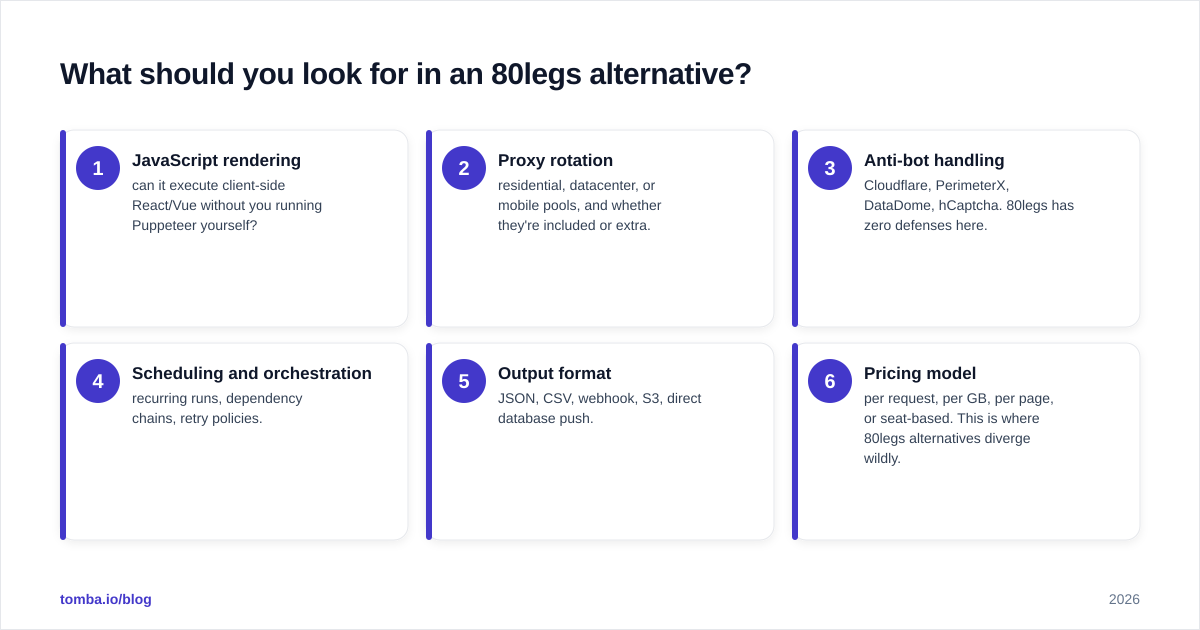 What should you look for in an 80legs alternative?

1
JavaScript rendering
can it execute client-side React/Vue without you running Puppeteer yourself?

2
Proxy rotation
residential, datacenter, or mobile pools, and whether they're included or extra.

3
Anti-bot handling
Cloudflare, PerimeterX, DataDome, hCaptcha. 80legs has zero defenses here.

4
Scheduling and orchestration
recurring runs, dependency chains, retry policies.

5
Output format
JSON, CSV, webhook, S3, direct database push.

6
Pricing model
per request, per GB, per page, or seat-based. This is where 80legs alternatives diverge wildly.

tomba.io/blog

2026